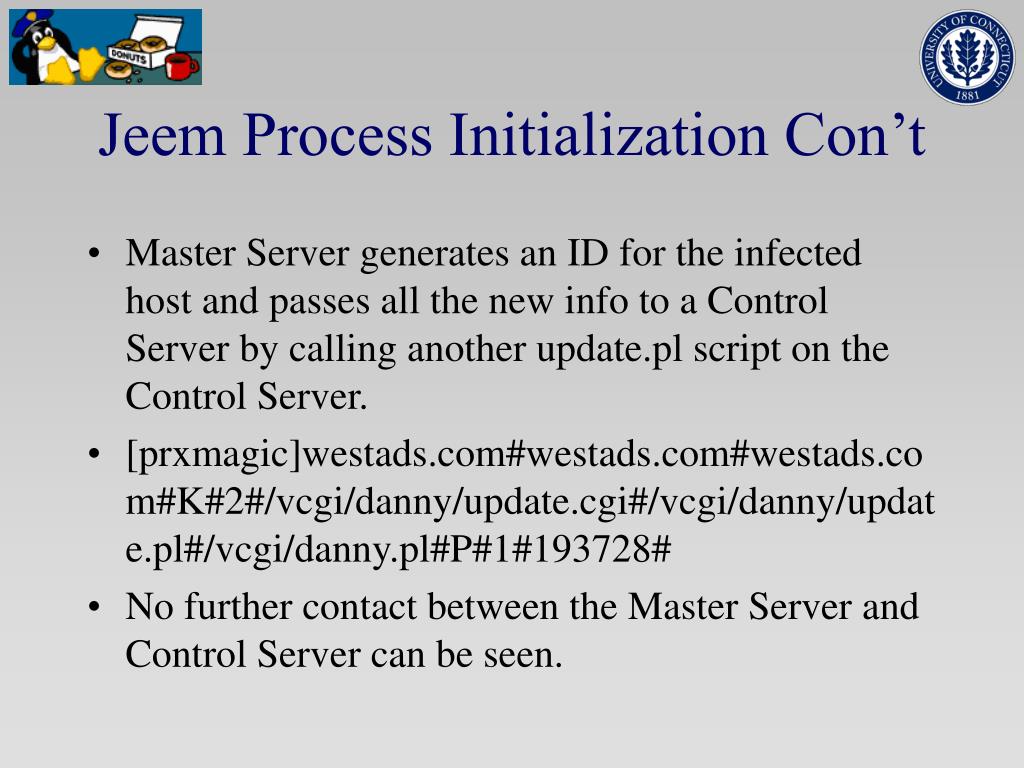 DONUTS

UNIVERSITY OF CONNECTICUT 1881

Jeem Process Initialization Con’t

• Master Server generates an ID for the infected host and passes all the new info to a Control Server by calling another update.pl script on the Control Server.

• [prxmagic]westads.com#westads.com#westads.com#K#2#/vcgi/danny/update.cgi#/vcgi/danny/update.pl#/vcgi/danny.pl#P#1#193728#

• No further contact between the Master Server and Control Server can be seen.